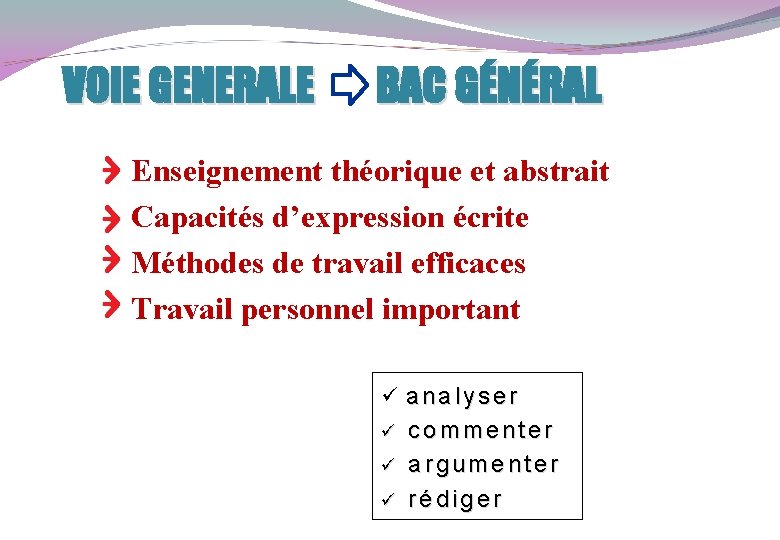 VOIE GENERALE ⇨ BAC GÉNÉRAL

› Enseignement théorique et abstrait
› Capacités d’expression écrite
› Méthodes de travail efficaces
› Travail personnel important

✓ analyser
✓ commenter
✓ argumenter
✓ rédiger